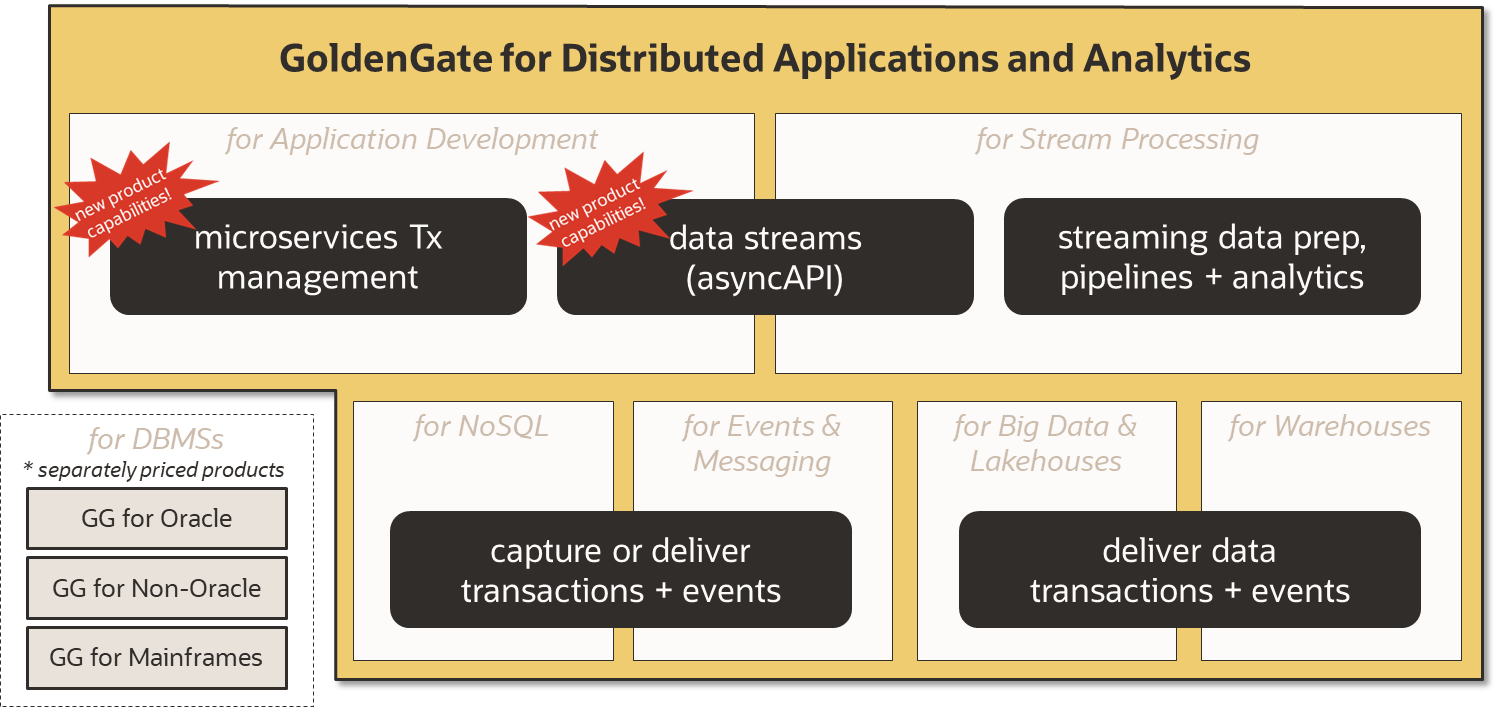 GoldenGate for Distributed Applications and Analytics

for Application Development

new product capabilities!

microservices Tx management

new product capabilities!

data streams (asyncAPI)

for Stream Processing

streaming data prep, pipelines + analytics

for DBMSs
* separately priced products

GG for Oracle

GG for Non-Oracle

GG for Mainframes

for NoSQL

for Events & Messaging

capture or deliver transactions + events

for Big Data & Lakehouses

for Warehouses

deliver data transactions + events